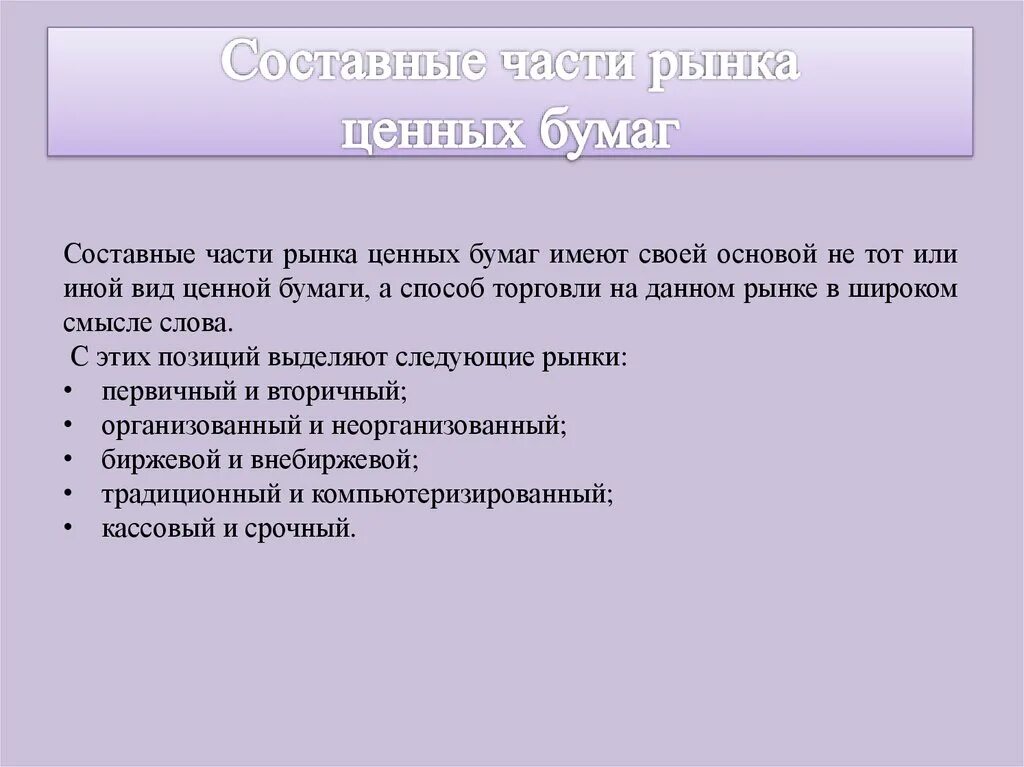 Составные части рынка ценных бумаг

Составные части рынка ценных бумаг имеют своей основой не тот или иной вид ценной бумаги, а способ торговли на данном рынке в широком смысле слова.

С этих позиций выделяют следующие рынки:
• первичный и вторичный;
• организованный и неорганизованный;
• биржевой и внебиржевой;
• традиционный и компьютеризированный;
• кассовый и срочный.